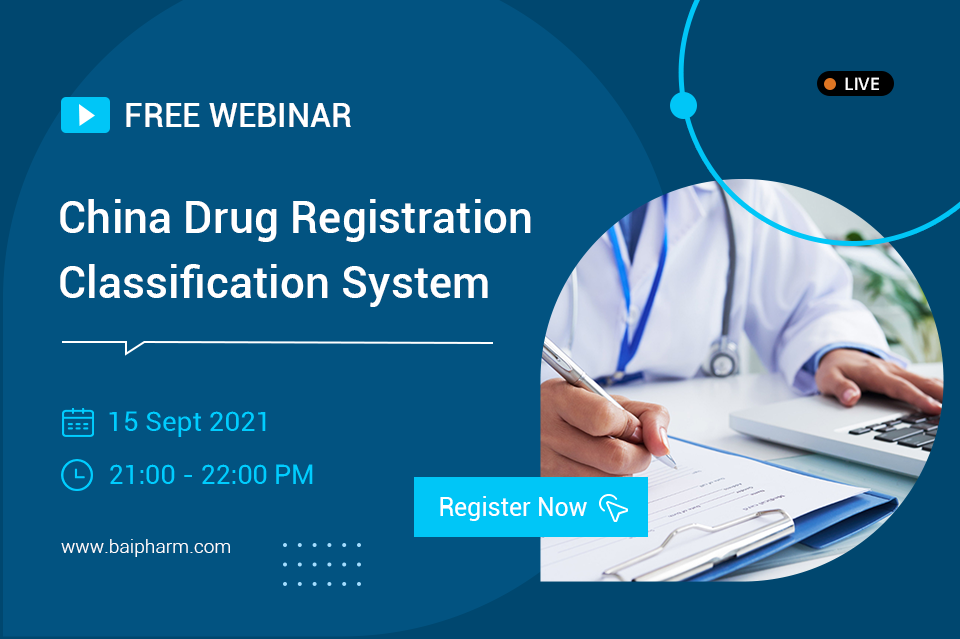 FREE WEBINAR

LIVE

China Drug Registration Classification System

15 Sept 2021

21:00 - 22:00 PM

Register Now

www.baipharm.com